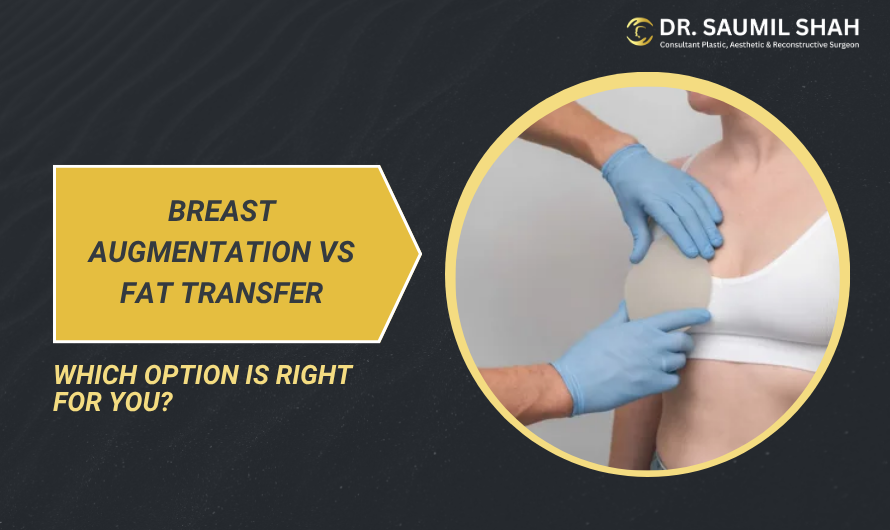 DR. SAUMIL SHAH
Consultant Plastic, Aesthetic & Reconstructive Surgeon

BREAST AUGMENTATION VS FAT TRANSFER

WHICH OPTION IS RIGHT FOR YOU?